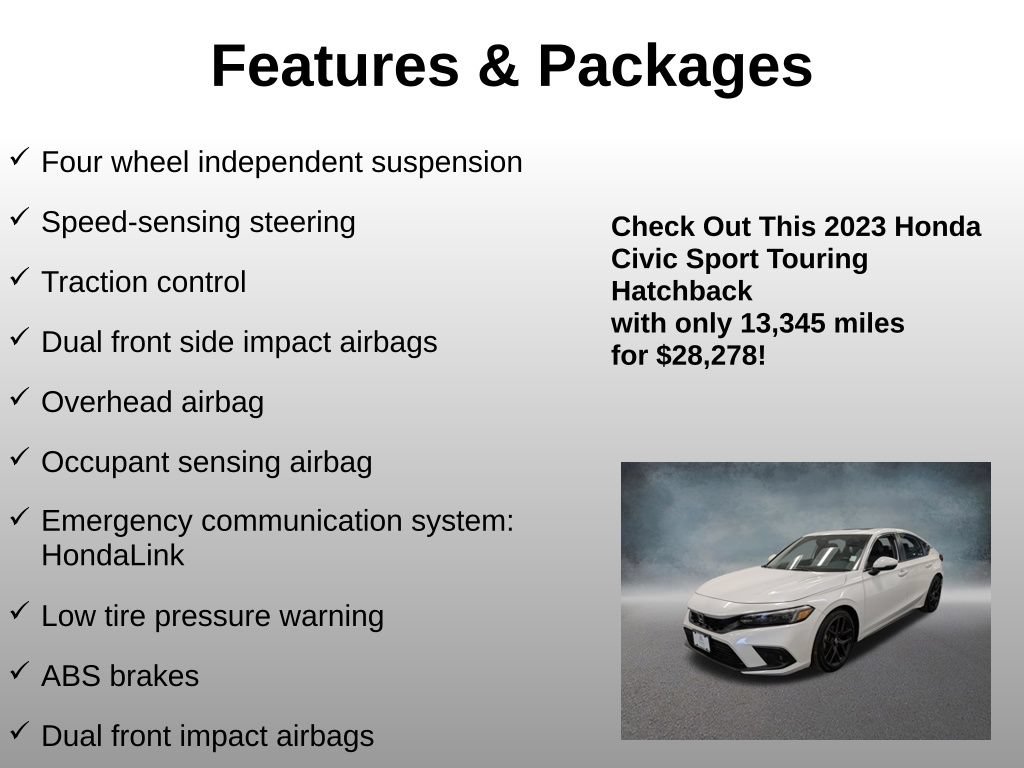 Features & Packages

✓ Four wheel independent suspension

✓ Speed-sensing steering

✓ Traction control

✓ Dual front side impact airbags

✓ Overhead airbag

✓ Occupant sensing airbag

✓ Emergency communication system: HondaLink

✓ Low tire pressure warning

✓ ABS brakes

✓ Dual front impact airbags

Check Out This 2023 Honda Civic Sport Touring Hatchback
with only 13,345 miles
for $28,278!